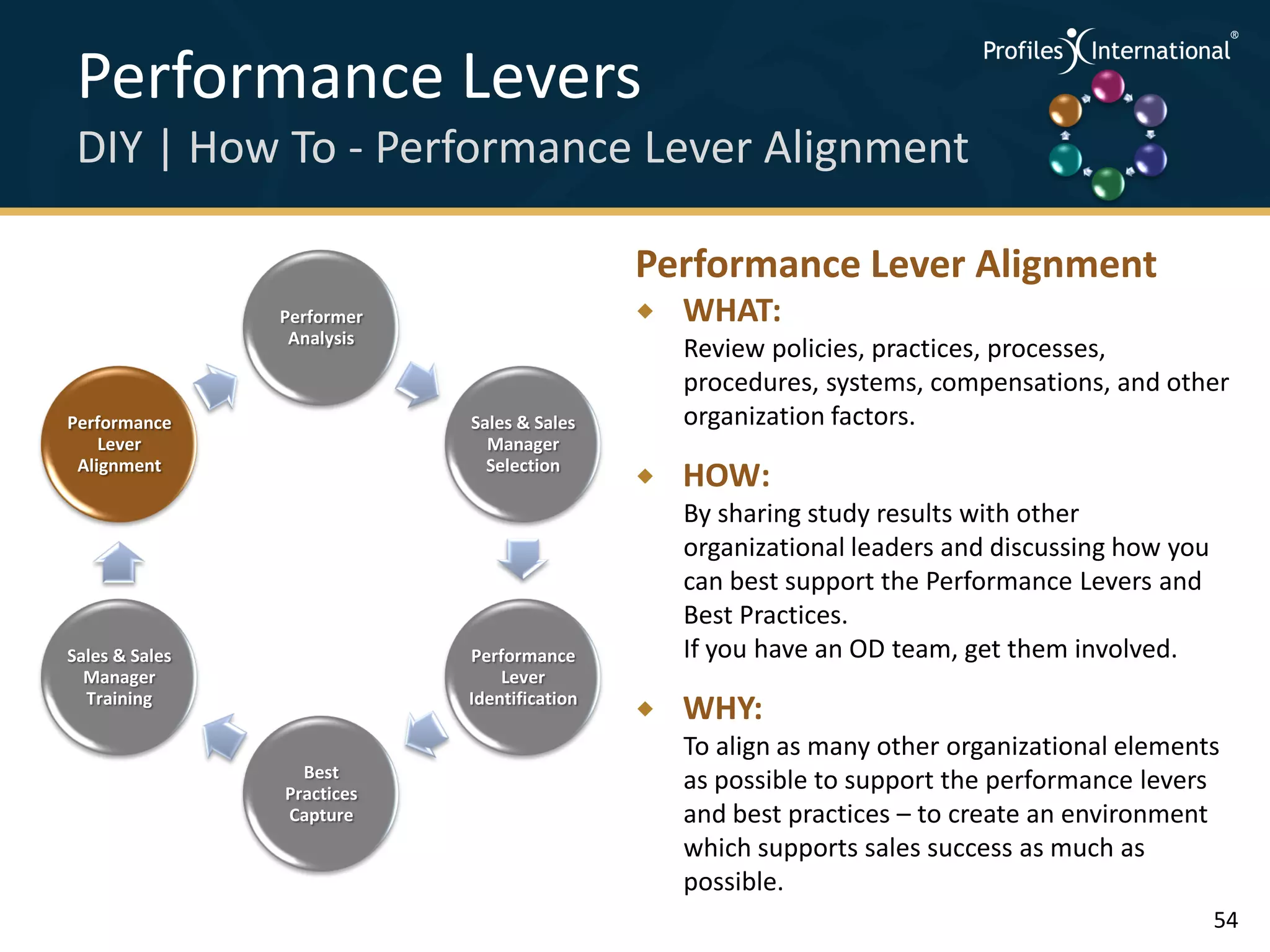 Performance Levers

DIY | How To - Performance Lever Alignment

Profiles International®

Performer Analysis

Sales & Sales Manager Selection

Performance Lever Identification

Best Practices Capture

Sales & Sales Manager Training

Performance Lever Alignment

Performance Lever Alignment

◆ WHAT:
Review policies, practices, processes, procedures, systems, compensations, and other organization factors.

◆ HOW:
By sharing study results with other organizational leaders and discussing how you can best support the Performance Levers and Best Practices.
If you have an OD team, get them involved.

◆ WHY:
To align as many other organizational elements as possible to support the performance levers and best practices – to create an environment which supports sales success as much as possible.

54